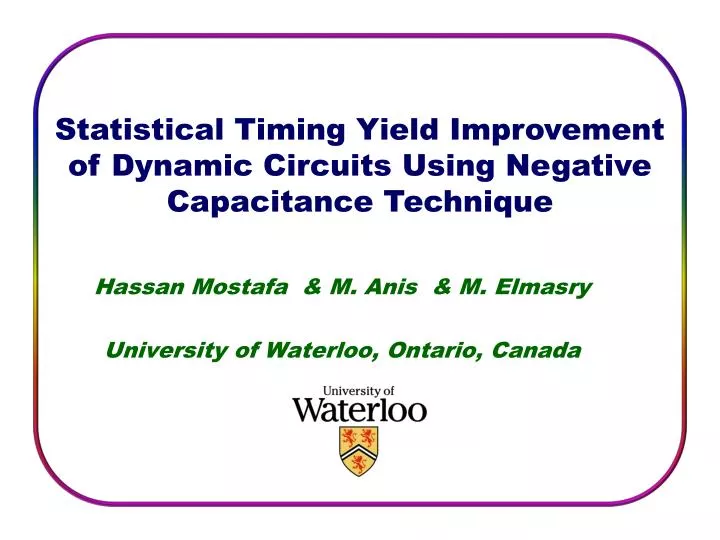 Statistical Timing Yield Improvement of Dynamic Circuits Using Negative Capacitance Technique

Hassan Mostafa & M. Anis & M. Elmasry

University of Waterloo, Ontario, Canada

University of
Waterloo